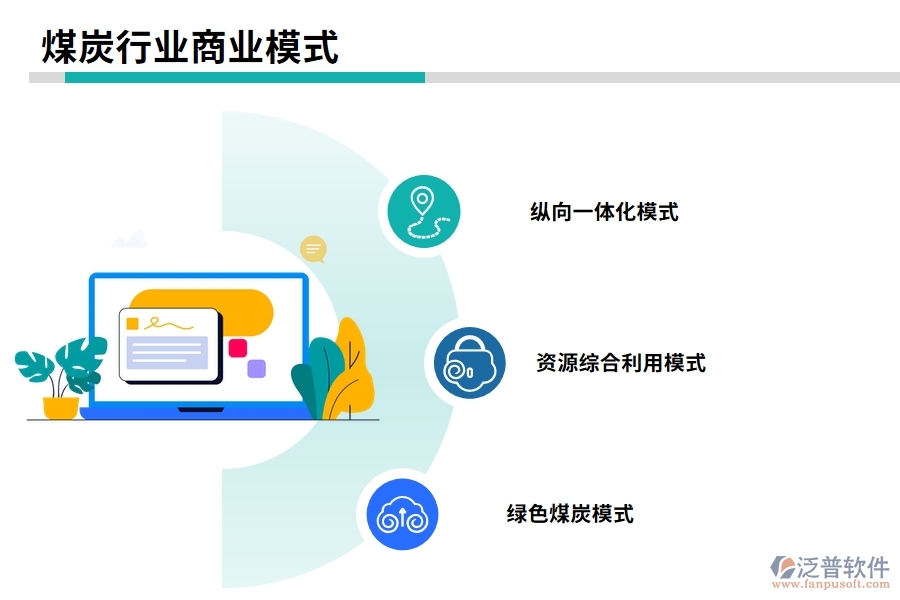 煤炭行业商业模式

纵向一体化模式

资源综合利用模式

绿色煤炭模式

泛普软件
www.fanpusoft.com